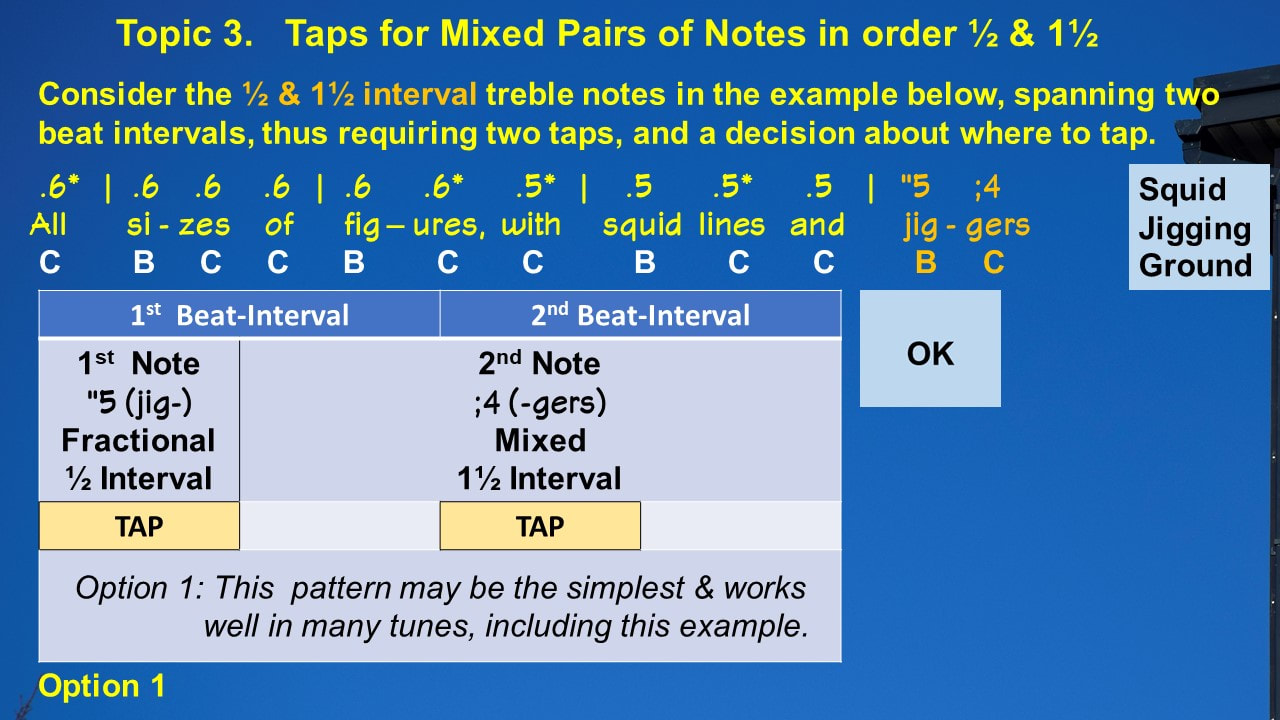 Topic 3. Taps for Mixed Pairs of Notes in order ½ & 1½

Consider the ½ & 1½ interval treble notes in the example below, spanning two beat intervals, thus requiring two taps, and a decision about where to tap.

.6* | .6 .6 .6 | .6 .6* .5* | .5 .5* .5 | "5 ;4
All si - zes of fig – ures, with squid lines and jig - gers
C B C C B C C B C C B C

Squid Jigging Ground

| 1st Beat-Interval | | 2nd Beat-Interval | |
|---|---|---|---|
| 1st Note "5 (jig-) Fractional ½ Interval | 2nd Note ;4 (-gers) Mixed 1½ Interval | | |
| TAP | | TAP | |
| Option 1: This pattern may be the simplest & works well in many tunes, including this example. | | | |

OK

Option 1